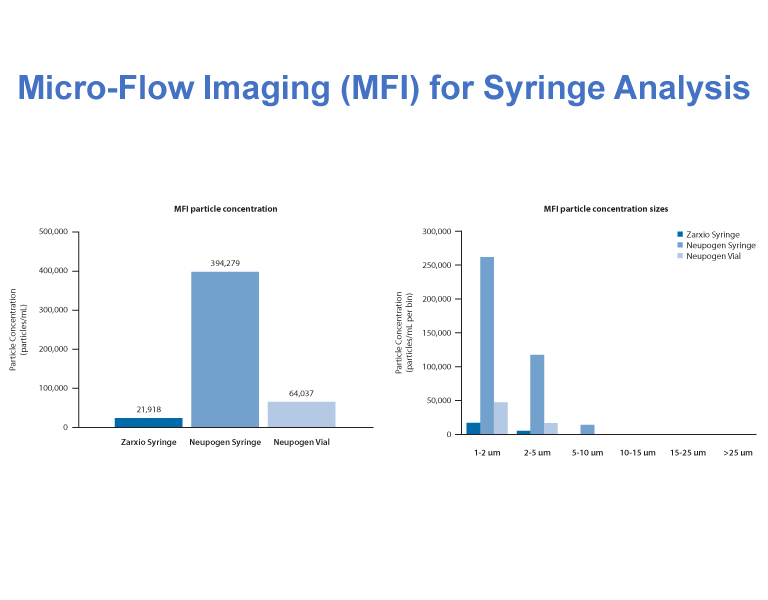 Micro-Flow Imaging (MFI) for Syringe Analysis

MFI particle concentration

Particle Concentration (particles/mL)

500,000
400,000
300,000
200,000
100,000
0

21,918
394,279
64,037

Zarxio Syringe
Neupogen Syringe
Neupogen Vial

MFI particle concentration sizes

Zarxio Syringe
Neupogen Syringe
Neupogen Vial

Particle Concentration (particles/mL per bin)

300,000
250,000
200,000
150,000
100,000
50,000
0

1-2 um
2-5 um
5-10 um
10-15 um
15-25 um
>25 um